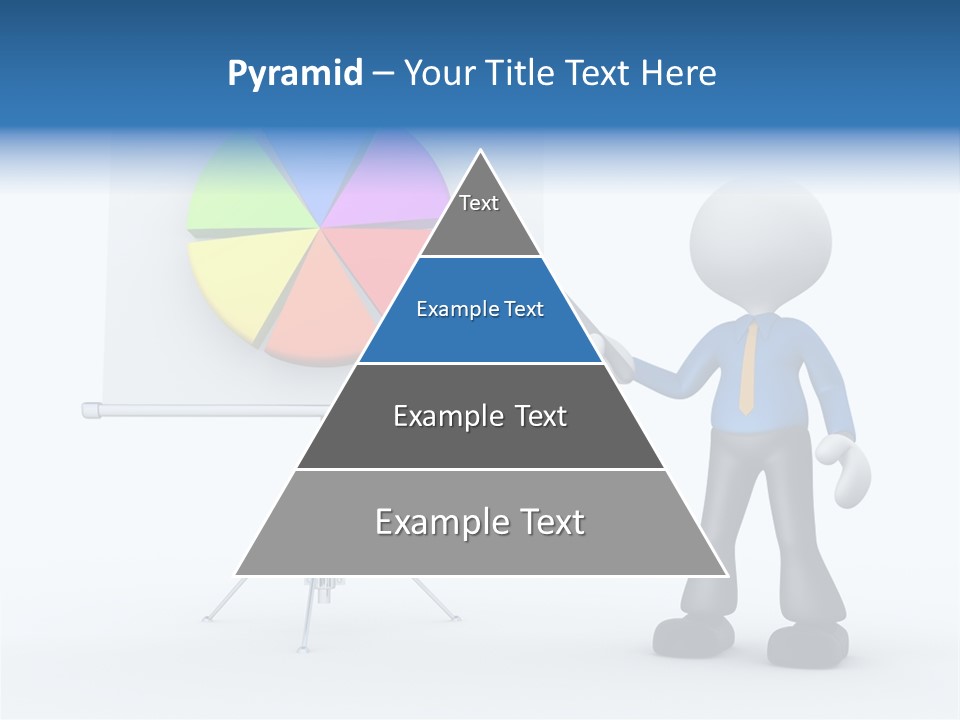 Pyramid – Your Title Text Here

Text

Example Text

Example Text

Example Text